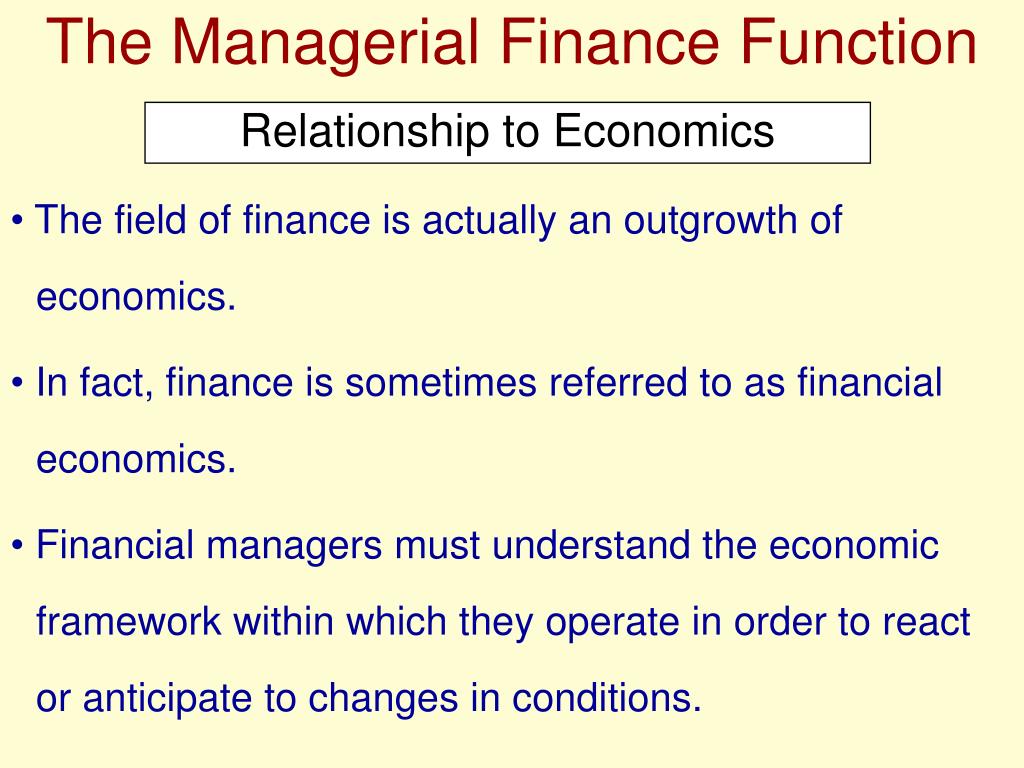 The Managerial Finance Function

Relationship to Economics

• The field of finance is actually an outgrowth of economics.

• In fact, finance is sometimes referred to as financial economics.

• Financial managers must understand the economic framework within which they operate in order to react or anticipate to changes in conditions.